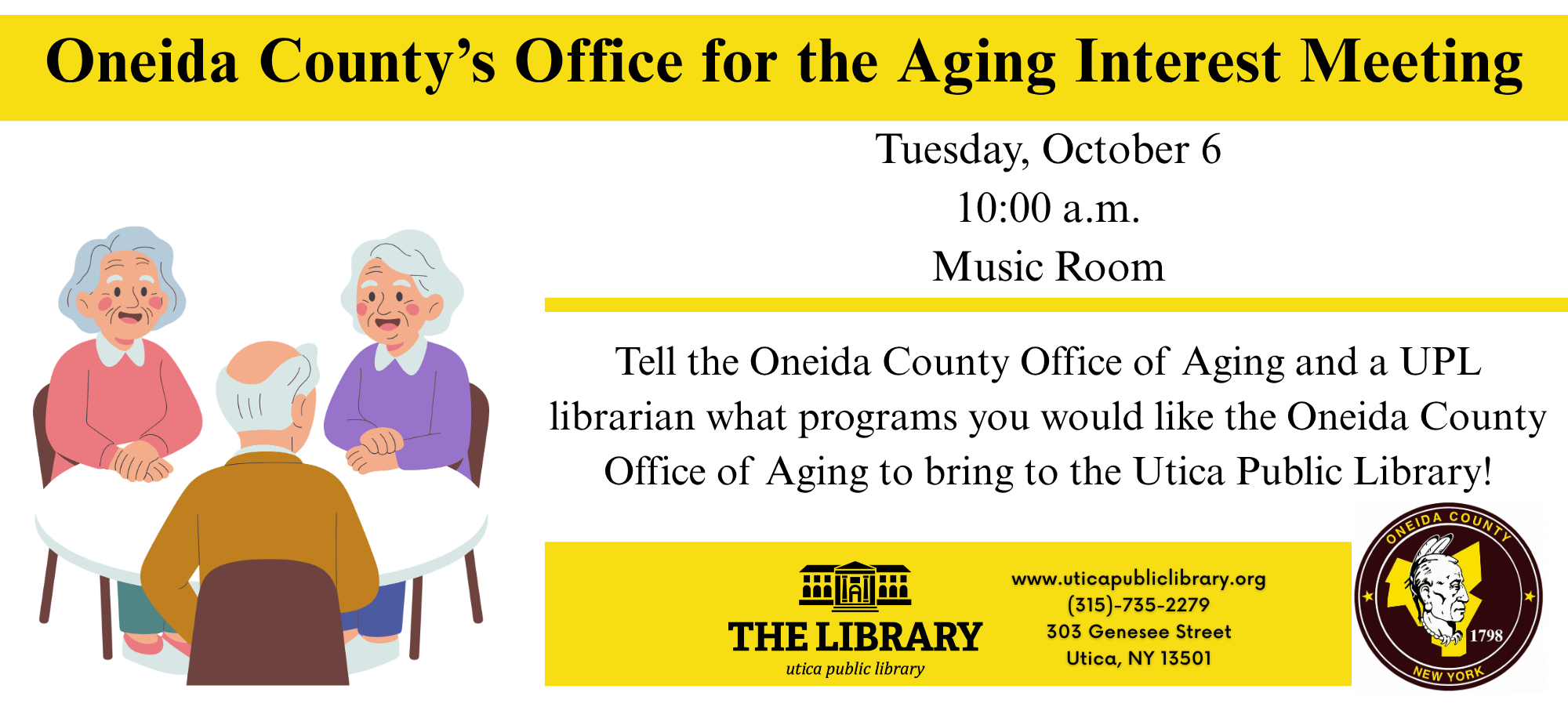 Oneida County's Office for the Aging Interest Meeting

Tuesday, October 6
10:00 a.m.
Music Room

Tell the Oneida County Office of Aging and a UPL librarian what programs you would like the Oneida County Office of Aging to bring to the Utica Public Library!

THE LIBRARY
utica public library

www.uticapubliclibrary.org
(315)-735-2279
303 Genesee Street
Utica, NY 13501

ONEIDA COUNTY
1798
NEW YORK